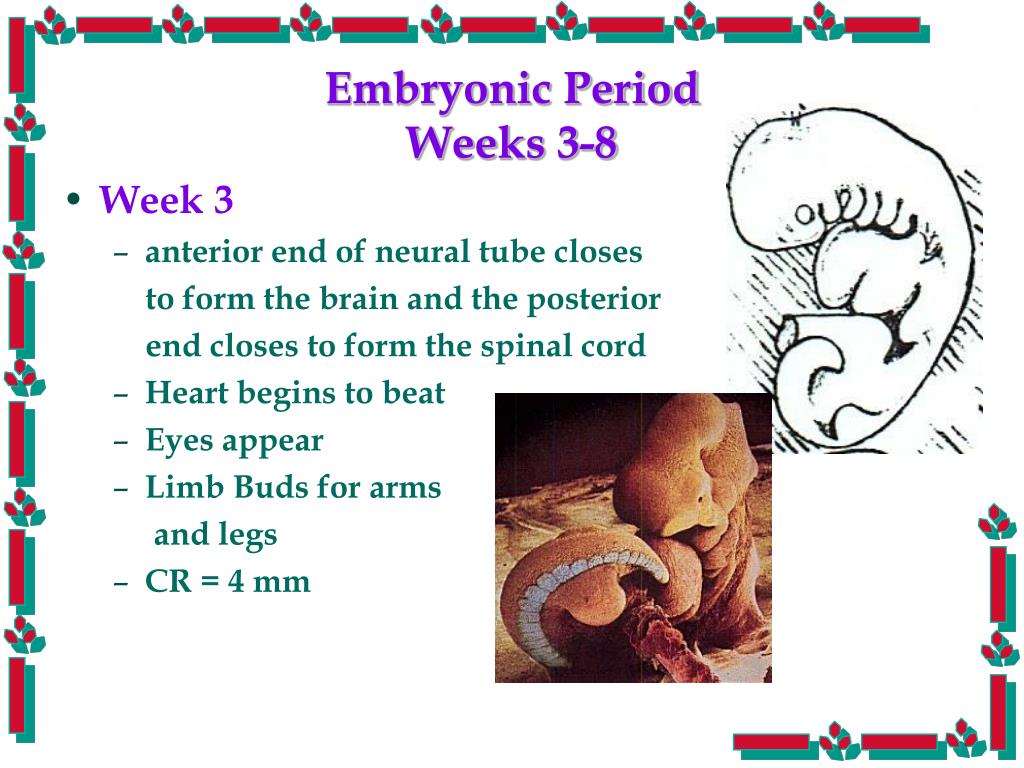 Embryonic Period
Weeks 3-8

• Week 3
– anterior end of neural tube closes to form the brain and the posterior end closes to form the spinal cord
– Heart begins to beat
– Eyes appear
– Limb Buds for arms and legs
– CR = 4 mm